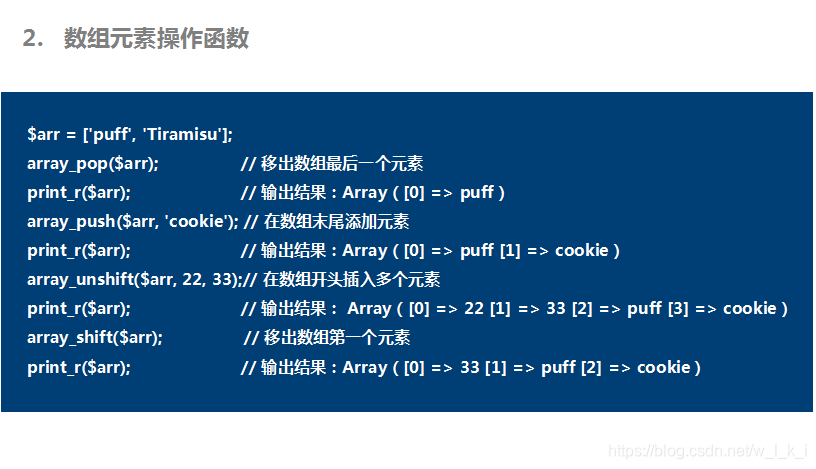 2. 数组元素操作函数

$arr = ['puff', 'Tiramisu'];
array_pop($arr); // 移出数组最后一个元素
print_r($arr); // 输出结果：Array ( [0] => puff )
array_push($arr, 'cookie'); // 在数组末尾添加元素
print_r($arr); // 输出结果：Array ( [0] => puff [1] => cookie )
array_unshift($arr, 22, 33);// 在数组开头插入多个元素
print_r($arr); // 输出结果： Array ( [0] => 22 [1] => 33 [2] => puff [3] => cookie )
array_shift($arr); // 移出数组第一个元素
print_r($arr); // 输出结果：Array ( [0] => 33 [1] => puff [2] => cookie )

https://blog.csdn.net/w_l_k_i